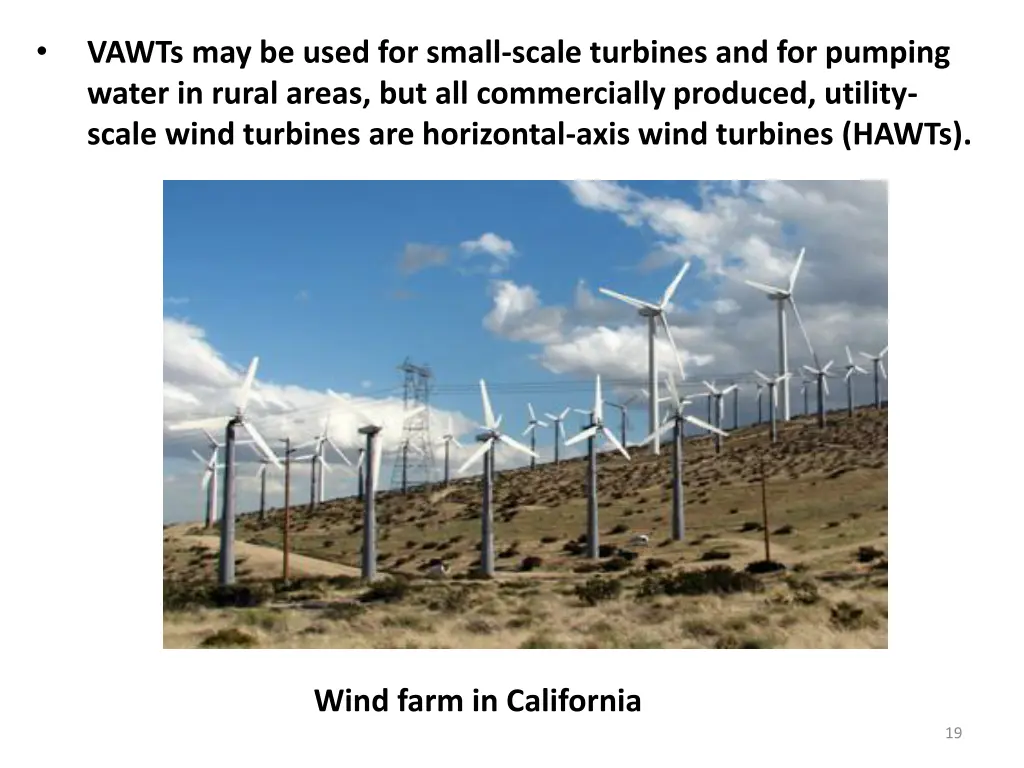 • VAWTs may be used for small-scale turbines and for pumping water in rural areas, but all commercially produced, utility-scale wind turbines are horizontal-axis wind turbines (HAWTs).

Wind farm in California

19